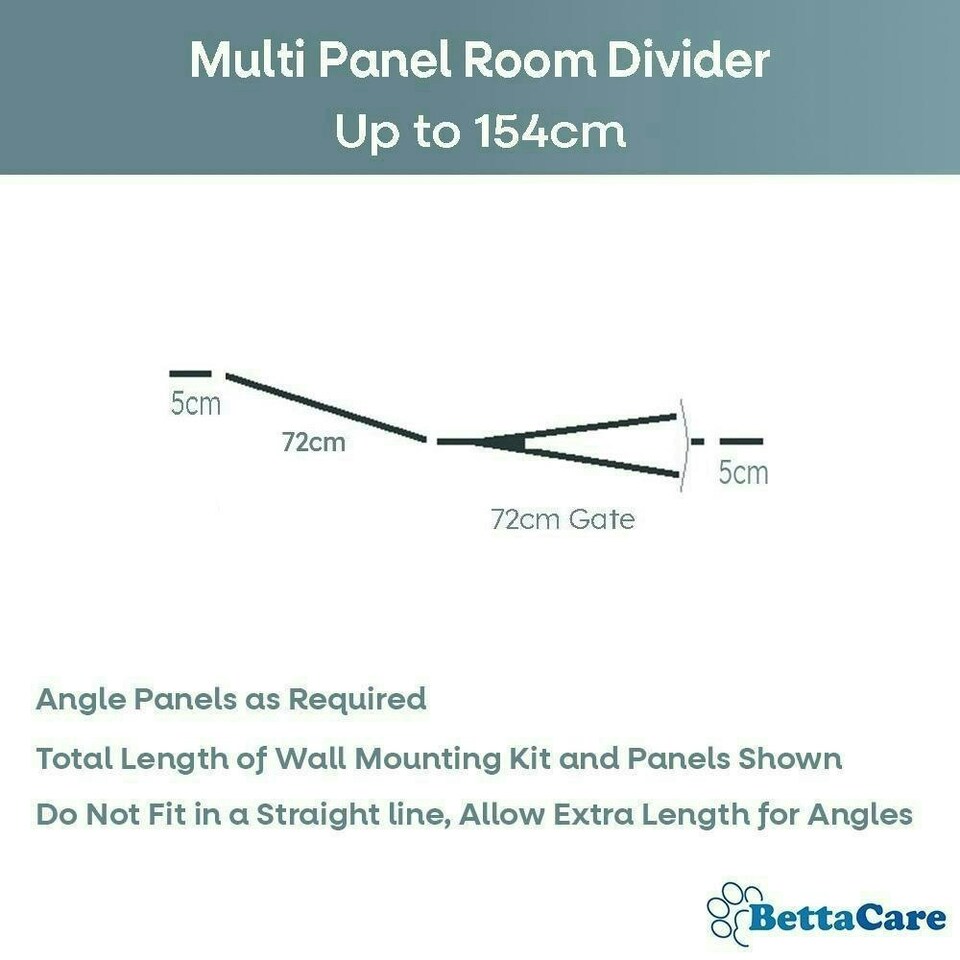 Multi Panel Room Divider
Up to 154cm

5cm
72cm
72cm Gate
5cm

Angle Panels as Required
Total Length of Wall Mounting Kit and Panels Shown
Do Not Fit in a Straight line, Allow Extra Length for Angles

BettaCare